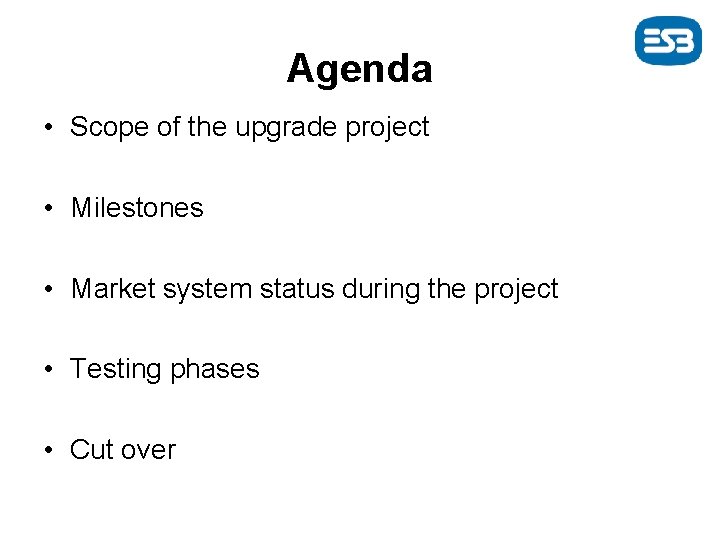 ESB

Agenda

• Scope of the upgrade project

• Milestones

• Market system status during the project

• Testing phases

• Cut over